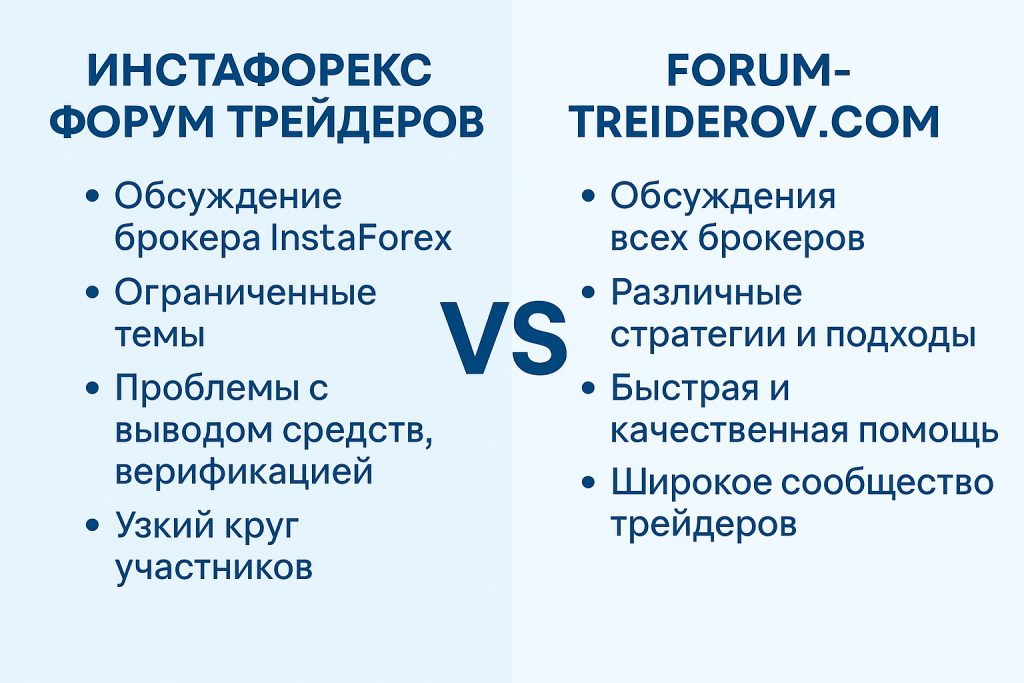 ИНСТАФОРЕКС ФОРУМ ТРЕЙДЕРОВ

• Обсуждение брокера InstaForex
• Ограниченные темы
• Проблемы с выводом средств, верификацией
• Узкий круг участников

VS

FORUM-TREIDEROV.COM

• Обсуждения всех брокеров
• Различные стратегии и подходы
• Быстрая и качественная помощь
• Широкое сообщество трейдеров